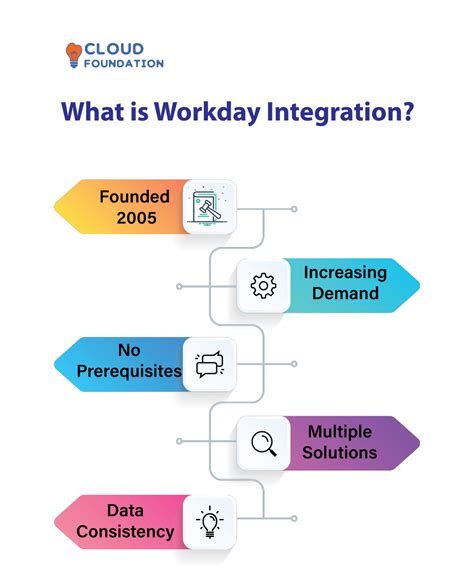 CLOUD
FOUNDATION

What is Workday Integration?

Founded 2005

Increasing Demand

No Prerequisites

Multiple Solutions

Data Consistency